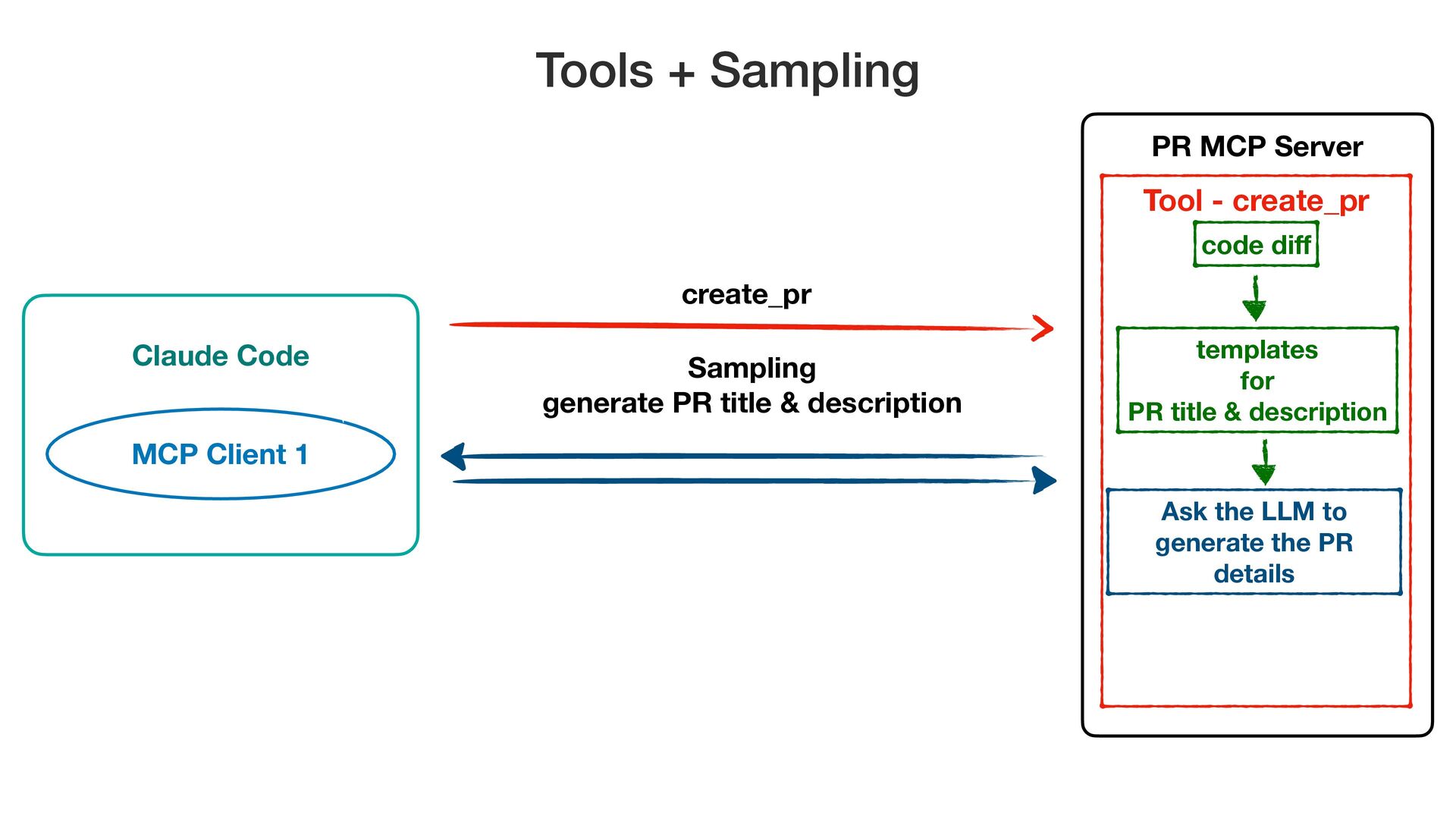 Tools + Sampling

Claude Code

MCP Client 1

create_pr

Sampling
generate PR title & description

PR MCP Server

Tool - create_pr

code diff

templates
for
PR title & description

Ask the LLM to generate the PR details